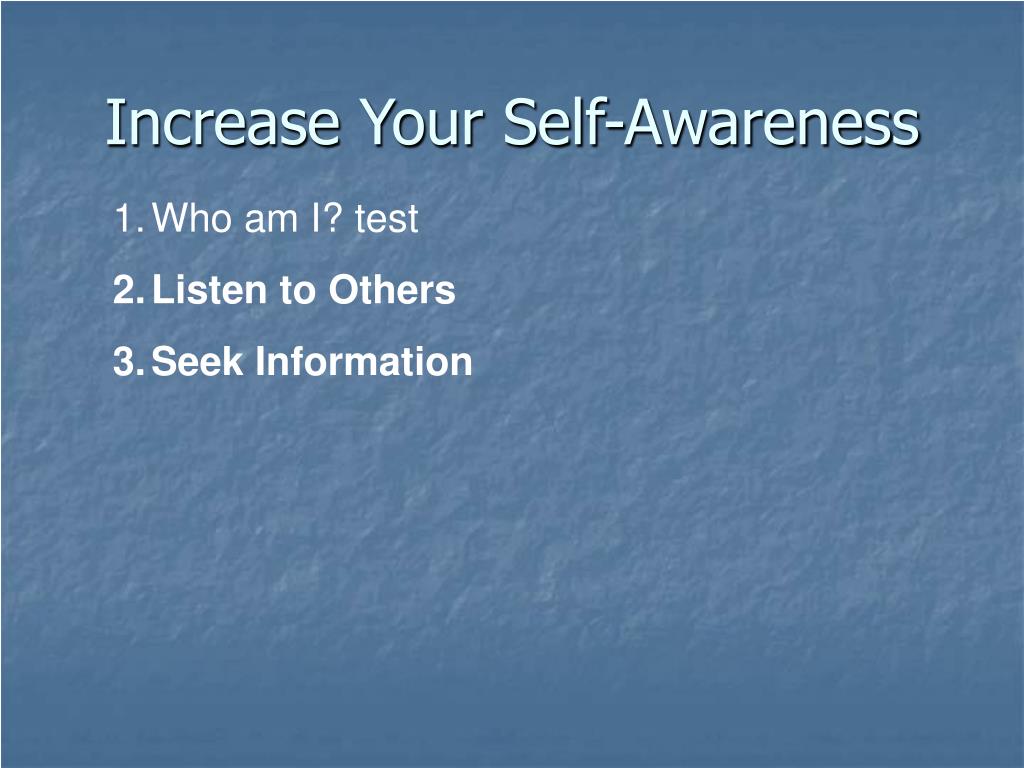 Increase Your Self-Awareness

1. Who am I? test
2. Listen to Others
3. Seek Information